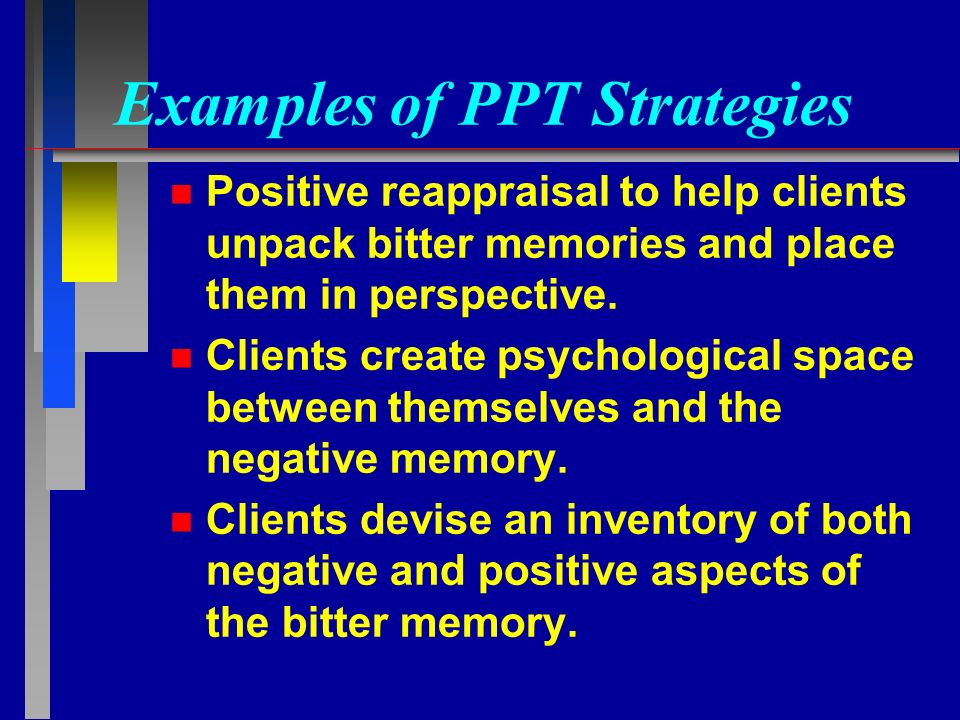 Examples of PPT Strategies

Positive reappraisal to help clients unpack bitter memories and place them in perspective.

Clients create psychological space between themselves and the negative memory.

Clients devise an inventory of both negative and positive aspects of the bitter memory.